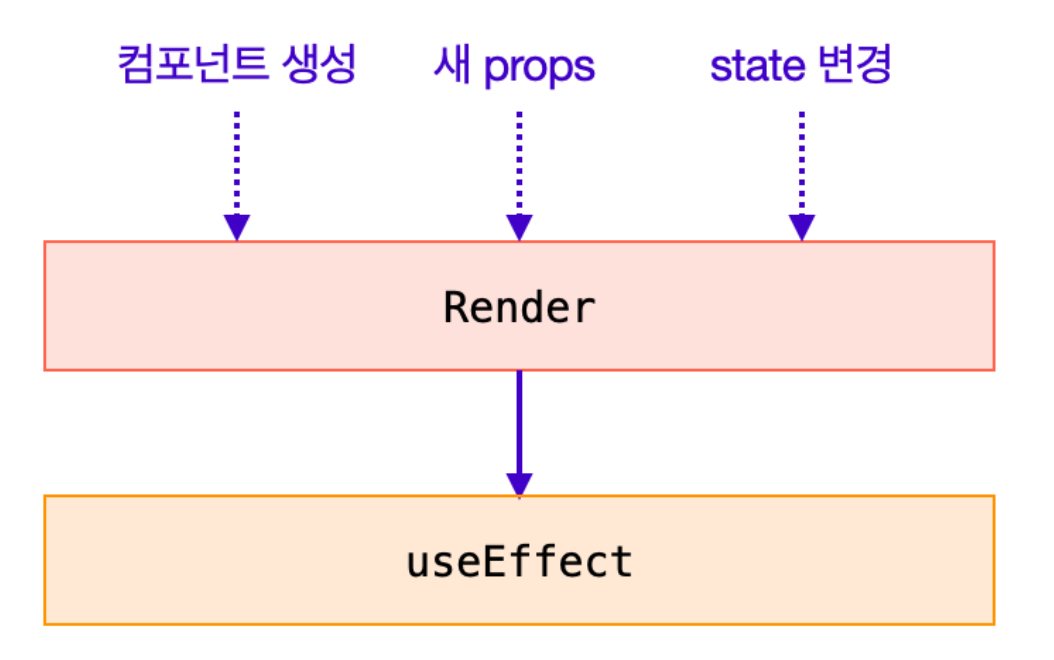 컴포넌트 생성

새 props

state 변경

Render

useEffect